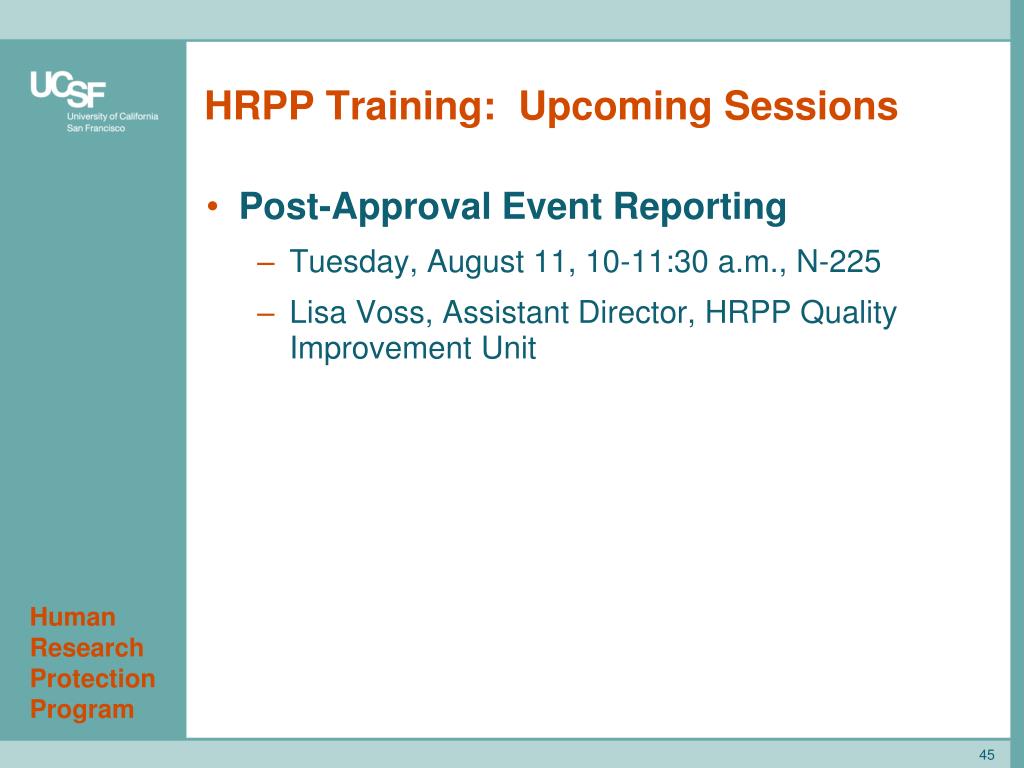 UCSF
University of California
San Francisco

HRPP Training: Upcoming Sessions

• Post-Approval Event Reporting
– Tuesday, August 11, 10-11:30 a.m., N-225
– Lisa Voss, Assistant Director, HRPP Quality Improvement Unit

Human Research Protection Program

45